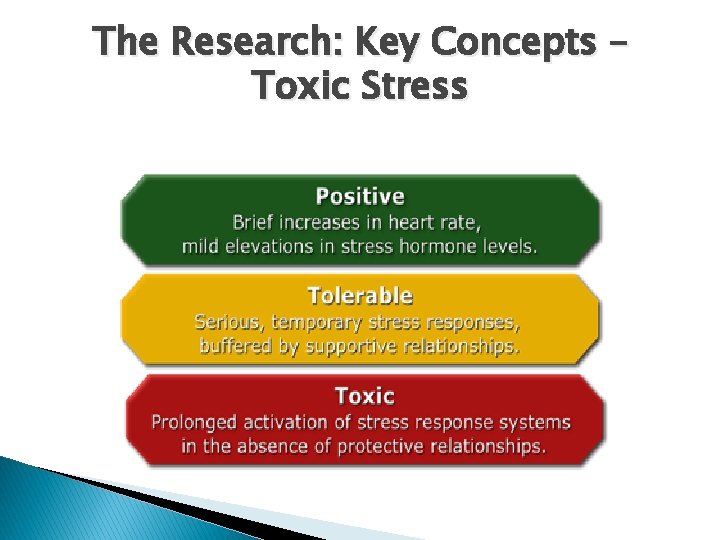 The Research: Key Concepts – Toxic Stress

Positive
Brief increases in heart rate, mild elevations in stress hormone levels.

Tolerable
Serious, temporary stress responses, buffered by supportive relationships.

Toxic
Prolonged activation of stress response systems in the absence of protective relationships.